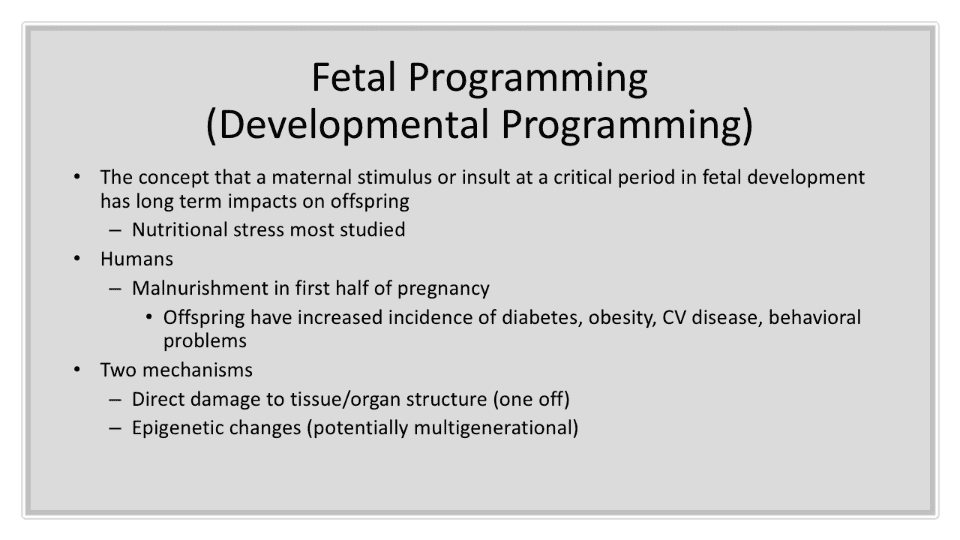 Fetal Programming
(Developmental Programming)

• The concept that a maternal stimulus or insult at a critical period in fetal development has long term impacts on offspring
  – Nutritional stress most studied
• Humans
  – Malnurishment in first half of pregnancy
    • Offspring have increased incidence of diabetes, obesity, CV disease, behavioral problems
• Two mechanisms
  – Direct damage to tissue/organ structure (one off)
  – Epigenetic changes (potentially multigenerational)